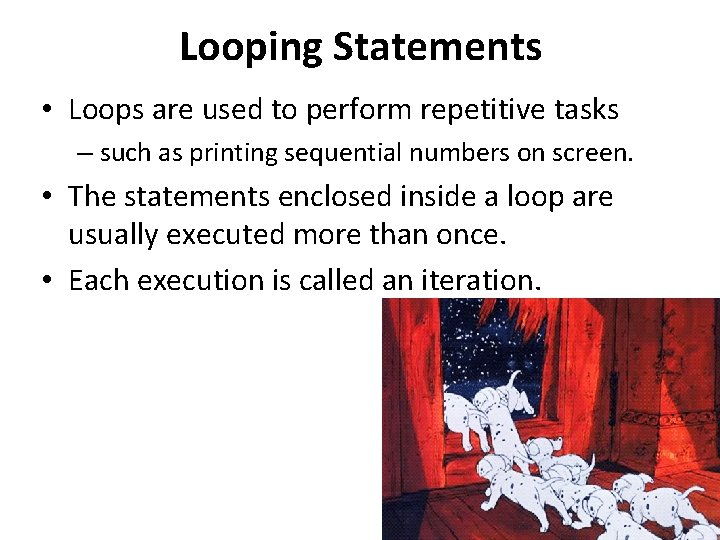 Looping Statements

• Loops are used to perform repetitive tasks

– such as printing sequential numbers on screen.

• The statements enclosed inside a loop are usually executed more than once.

• Each execution is called an iteration.